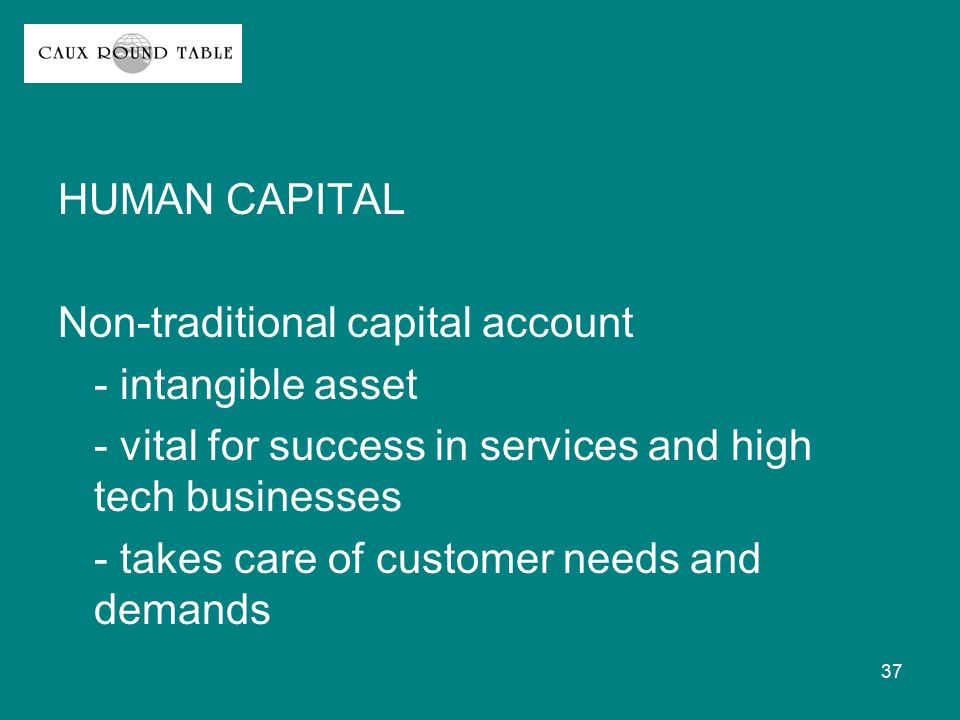 CAUX ROUND TABLE

HUMAN CAPITAL

Non-traditional capital account

- intangible asset

- vital for success in services and high tech businesses

- takes care of customer needs and demands

37